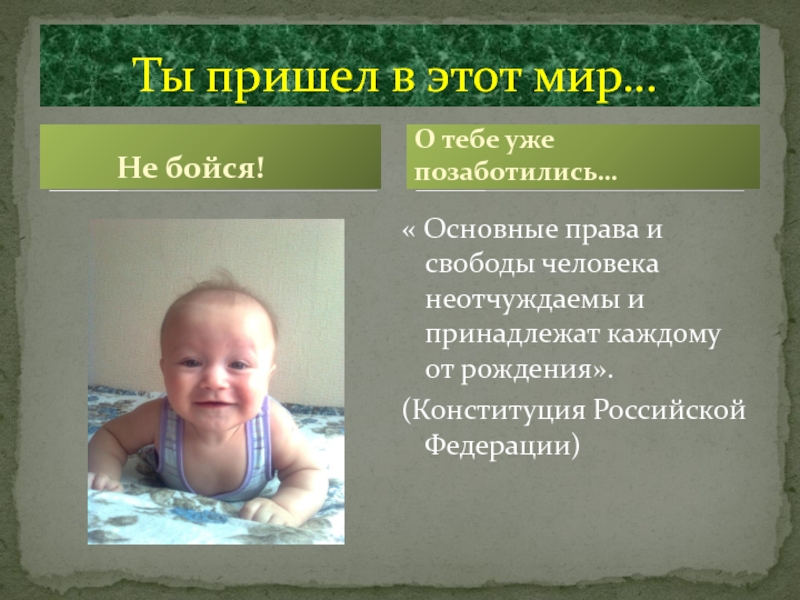 Ты пришел в этот мир…

Не бойся!

О тебе уже позаботились…

« Основные права и свободы человека неотчуждаемы и принадлежат каждому от рождения».

(Конституция Российской Федерации)